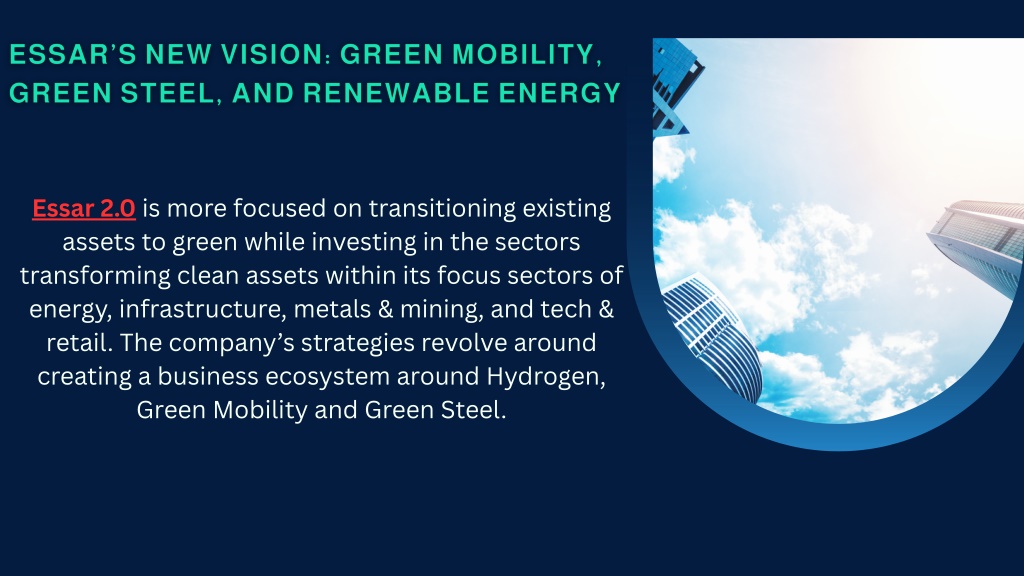 ESSAR'S NEW VISION: GREEN MOBILITY, GREEN STEEL, AND RENEWABLE ENERGY

Essar 2.0 is more focused on transitioning existing assets to green while investing in the sectors transforming clean assets within its focus sectors of energy, infrastructure, metals & mining, and tech & retail. The company's strategies revolve around creating a business ecosystem around Hydrogen, Green Mobility and Green Steel.